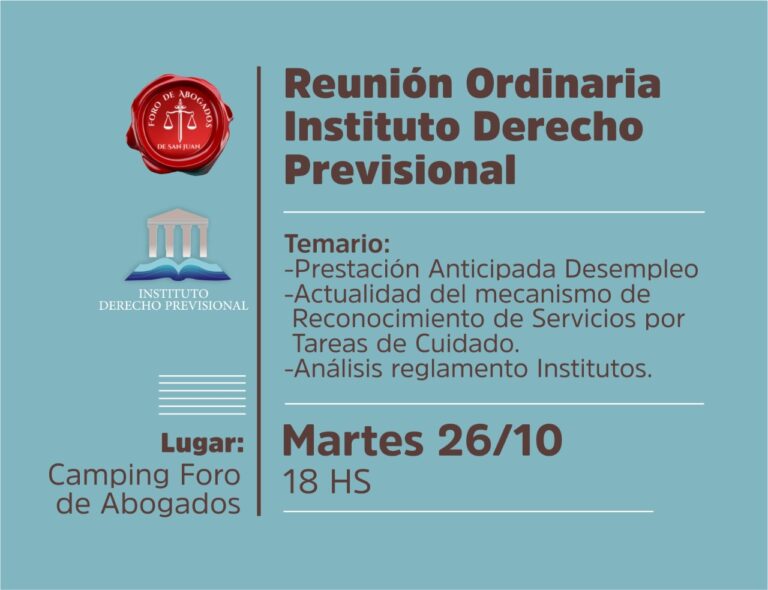 FORO DE ABOGADOS
DE SAN JUAN

INSTITUTO
DERECHO PREVISIONAL

Lugar:
Camping Foro de Abogados

Reunión Ordinaria Instituto Derecho Previsional

Temario:
-Prestación Anticipada Desempleo
-Actualidad del mecanismo de Reconocimiento de Servicios por Tareas de Cuidado.
-Análisis reglamento Institutos.

Martes 26/10
18 HS